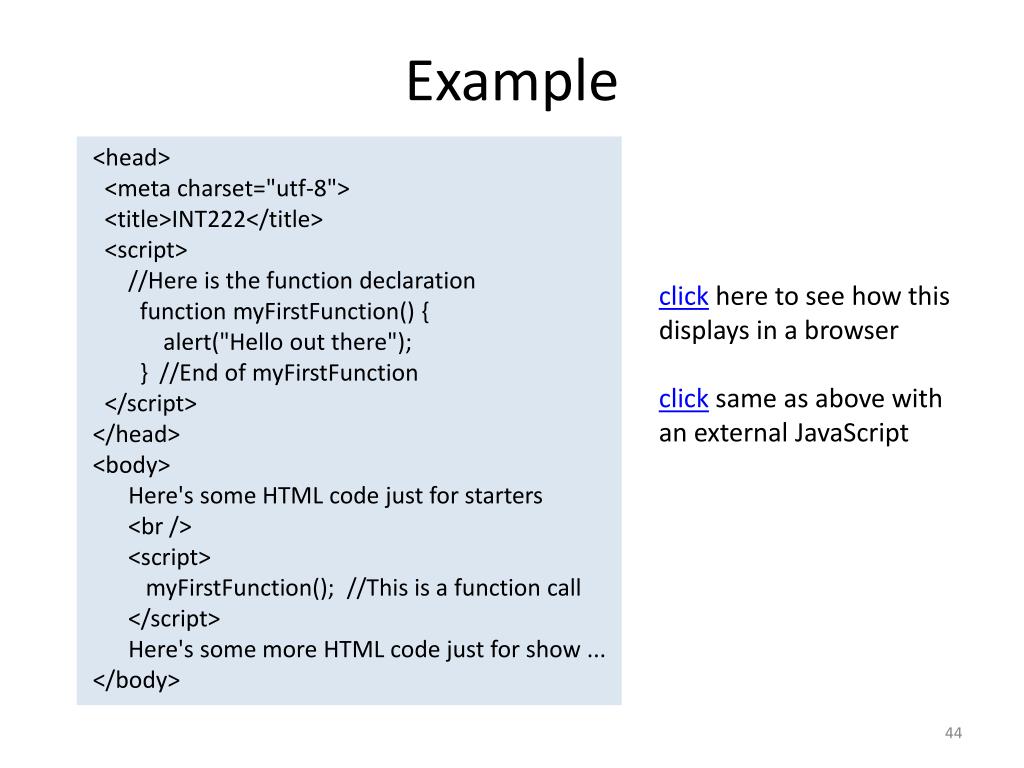 Example

<head>
<meta charset="utf-8">
<title>INT222</title>
<script>
//Here is the function declaration
function myFirstFunction() {
alert("Hello out there");
} //End of myFirstFunction
</script>
</head>
<body>
Here's some HTML code just for starters
<br />
<script>
myFirstFunction(); //This is a function call
</script>
Here's some more HTML code just for show ...
</body>

click here to see how this displays in a browser

click same as above with an external JavaScript

44